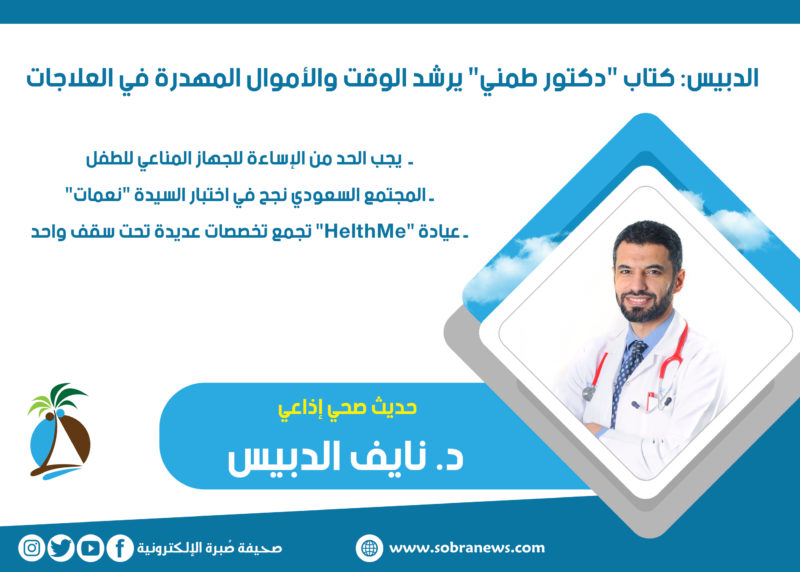 الدبيس: كتاب "دكتور طمني" يرشد الوقت والأموال المهدرة في العلاجات

ـ يجب الحد من الإساءة للجهاز المناعي للطفل
ـ المجتمع السعودي نجح في اختبار السيدة "نعمات"
ـ عيادة "HelthMe" تجمع تخصصات عديدة تحت سقف واحد

حديث صحي إذاعي
د. نايف الدبيس

صحيفة صُبرة الإلكترونية
www.sobranews.com